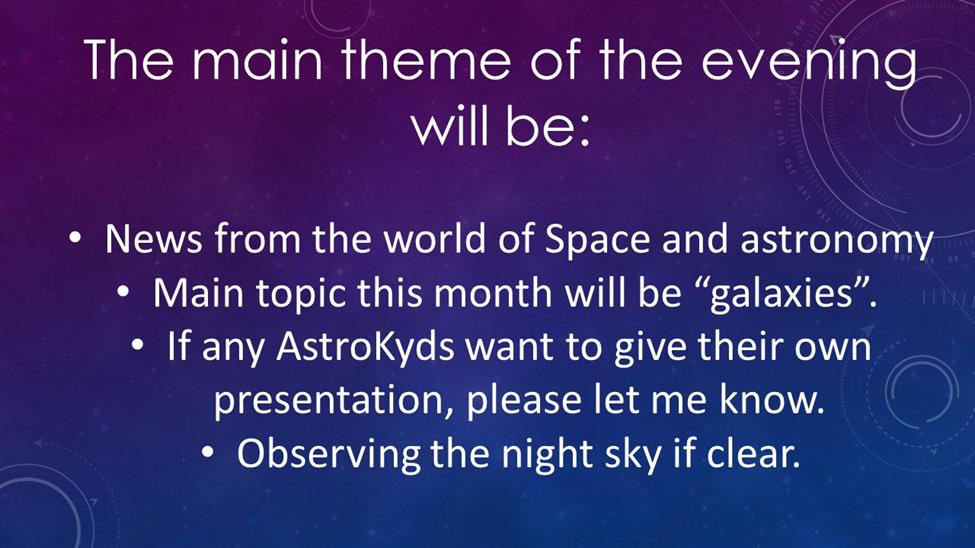 The main theme of the evening will be:

• News from the world of Space and astronomy
• Main topic this month will be “galaxies”.
• If any AstroKyds want to give their own presentation, please let me know.
• Observing the night sky if clear.